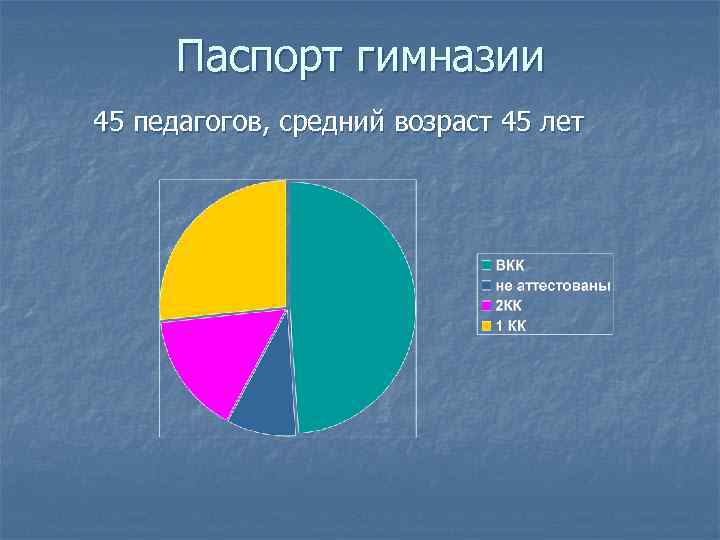 Паспорт гимназии

45 педагогов, средний возраст 45 лет

ВКК
не аттестованы
2КК
1 КК